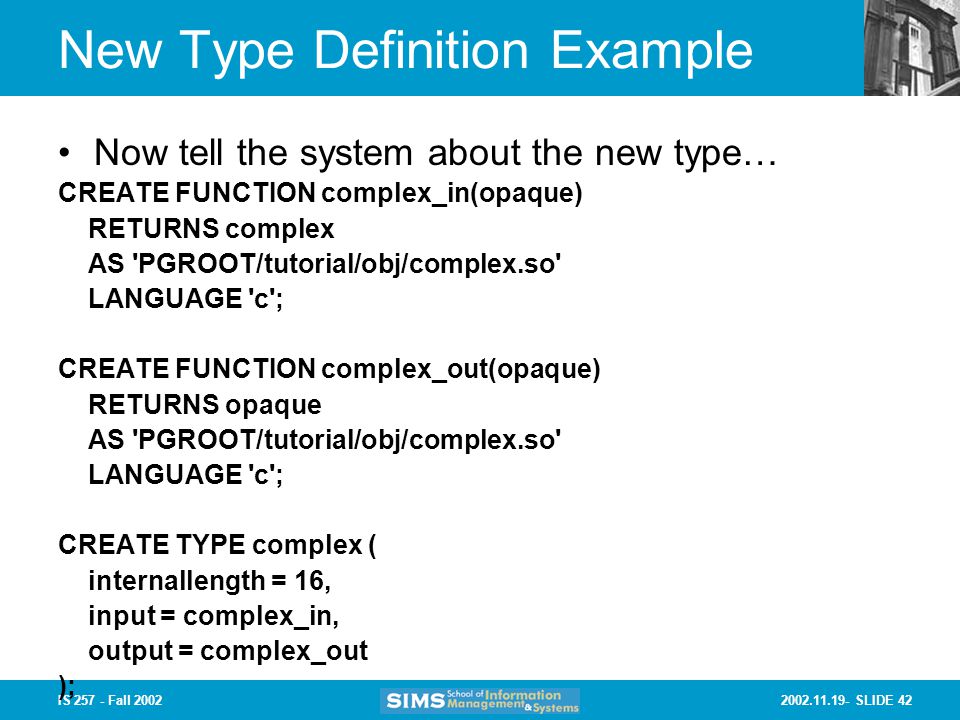 New Type Definition Example

• Now tell the system about the new type…

CREATE FUNCTION complex_in(opaque)
RETURNS complex
AS 'PGROOT/tutorial/obj/complex.so'
LANGUAGE 'c';

CREATE FUNCTION complex_out(opaque)
RETURNS opaque
AS 'PGROOT/tutorial/obj/complex.so'
LANGUAGE 'c';

CREATE TYPE complex (
internallength = 16,
input = complex_in,
output = complex_out
);

IS 257 - Fall 2002

SIMS School of Information Management & Systems

2002.11.19- SLIDE 42